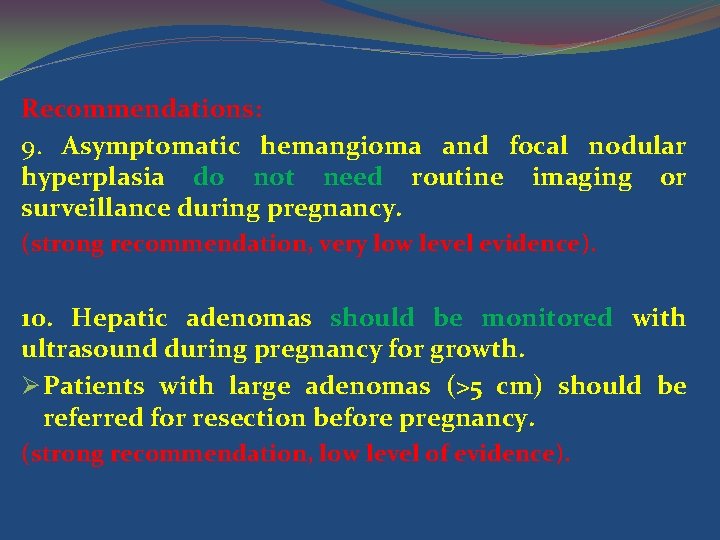 Recommendations:

9. Asymptomatic hemangioma and focal nodular hyperplasia do not need routine imaging or surveillance during pregnancy.

(strong recommendation, very low level evidence).

10. Hepatic adenomas should be monitored with ultrasound during pregnancy for growth.

➢ Patients with large adenomas (>5 cm) should be referred for resection before pregnancy.

(strong recommendation, low level of evidence).